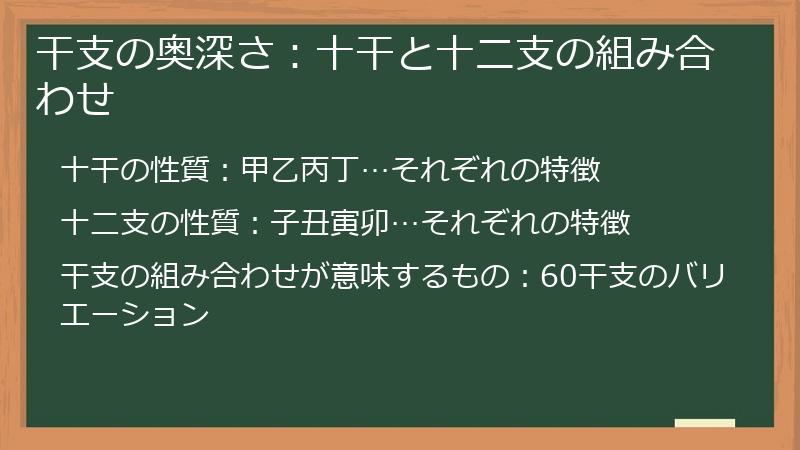 干支の奥深さ：十干と十二支の組み合わせ

十干の性質：甲乙丙丁…それぞれの特徴

十二支の性質：子丑寅卯…それぞれの特徴

干支の組み合わせが意味するもの：60干支のバリエーション